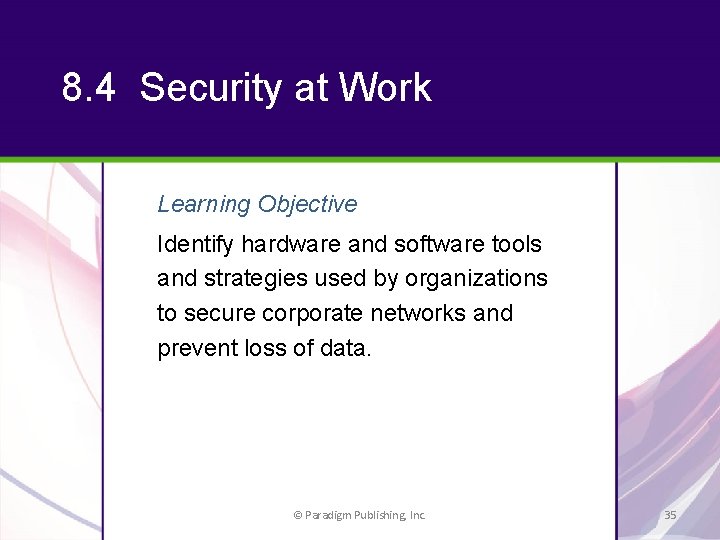 8.4 Security at Work

Learning Objective

Identify hardware and software tools and strategies used by organizations to secure corporate networks and prevent loss of data.

© Paradigm Publishing, Inc.

35